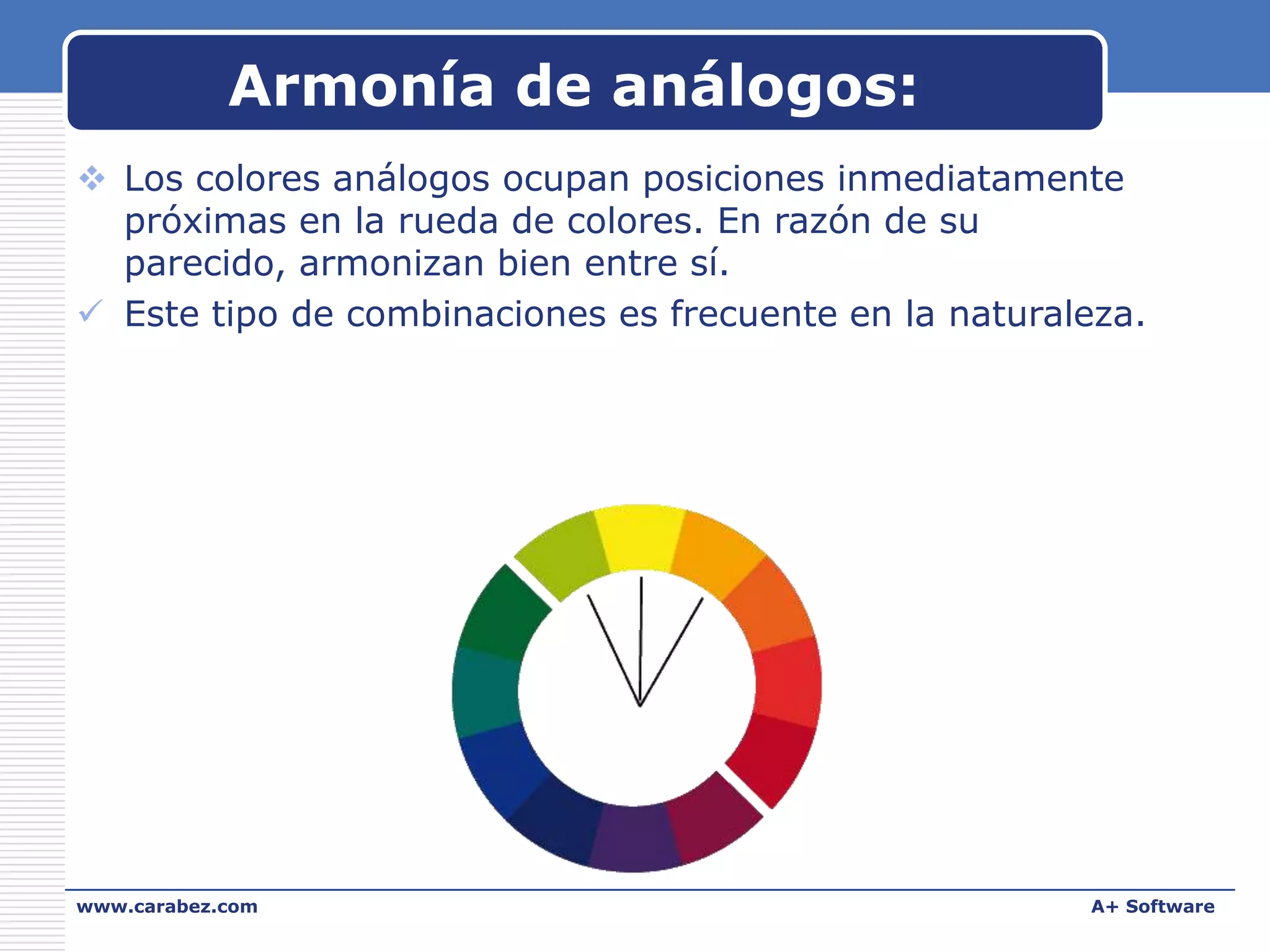 Armonía de análogos:

❖ Los colores análogos ocupan posiciones inmediatamente próximas en la rueda de colores. En razón de su parecido, armonizan bien entre sí.

✓ Este tipo de combinaciones es frecuente en la naturaleza.

www.carabez.com

A+ Software